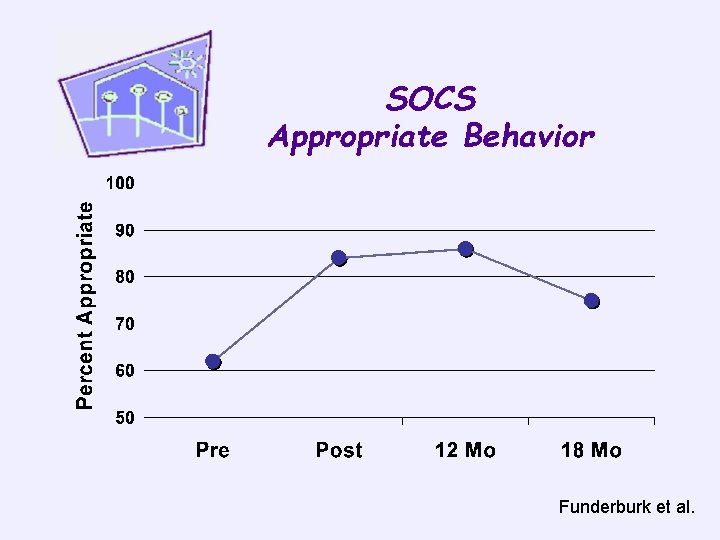 SOCS
Appropriate Behavior

Percent Appropriate

100
90
80
70
60
50

Pre
Post
12 Mo
18 Mo

Funderburk et al.